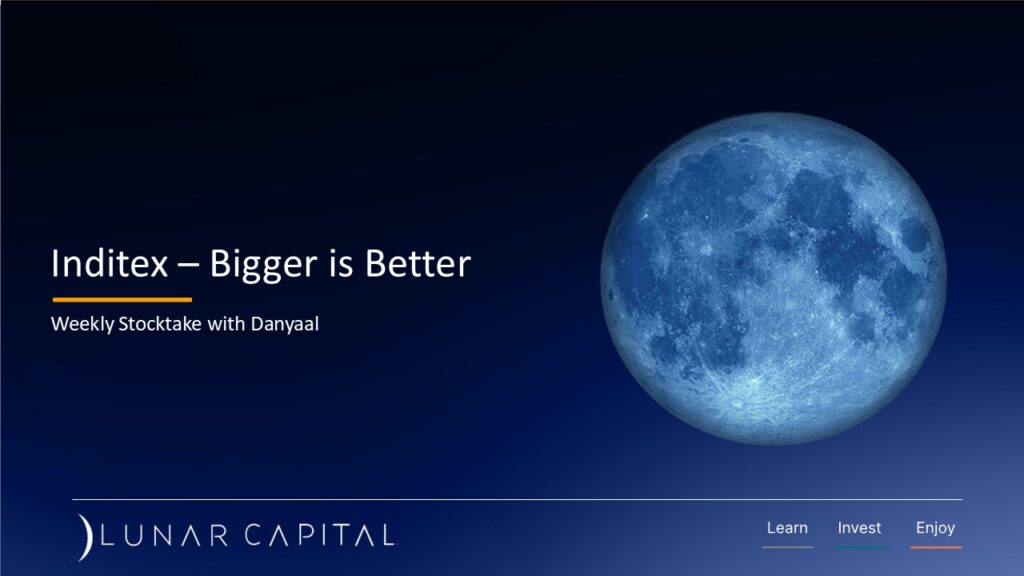 Inditex – Bigger is Better

Weekly Stocktake with Danyaal

LUNAR CAPITAL

Learn Invest Enjoy